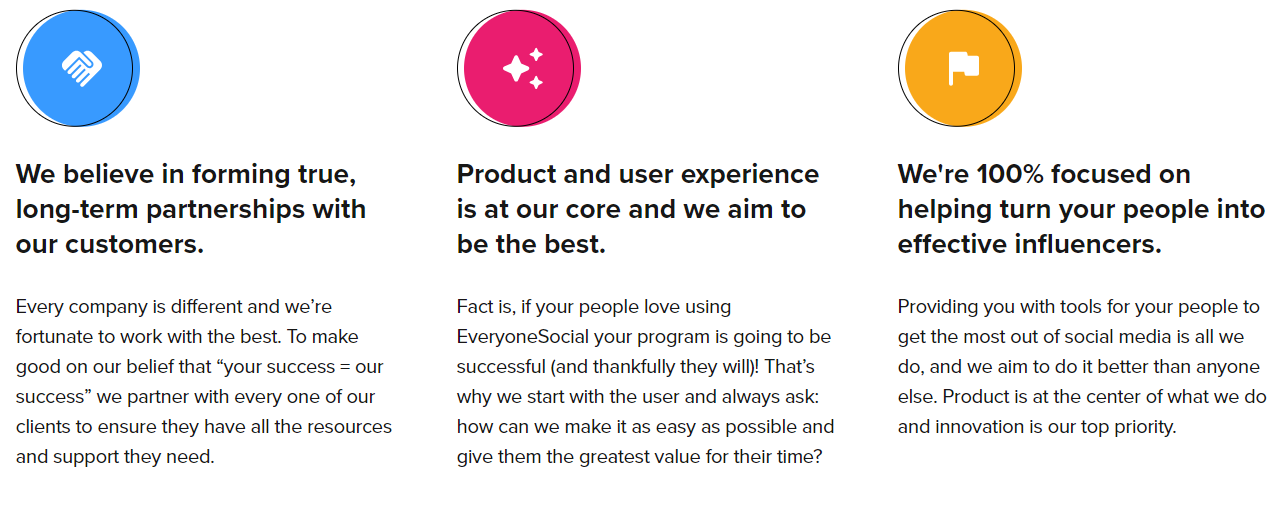 We believe in forming true, long-term partnerships with our customers.

Every company is different and we're fortunate to work with the best. To make good on our belief that "your success = our success" we partner with every one of our clients to ensure they have all the resources and support they need.

Product and user experience is at our core and we aim to be the best.

Fact is, if your people love using EveryoneSocial your program is going to be successful (and thankfully they will)! That's why we start with the user and always ask: how can we make it as easy as possible and give them the greatest value for their time?

We're 100% focused on helping turn your people into effective influencers.

Providing you with tools for your people to get the most out of social media is all we do, and we aim to do it better than anyone else. Product is at the center of what we do and innovation is our top priority.